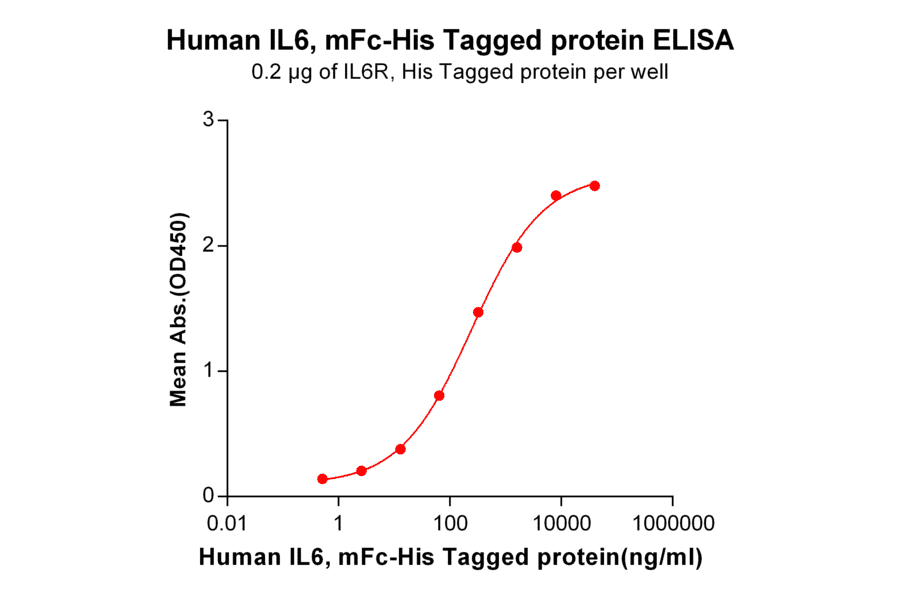 Human IL6, mFc-His Tagged protein ELISA
0.2 μg of IL6R, His Tagged protein per well

Mean Abs.(OD450)

3
2
1
0

0.01
1
100
10000
1000000

Human IL6, mFc-His Tagged protein(ng/ml)